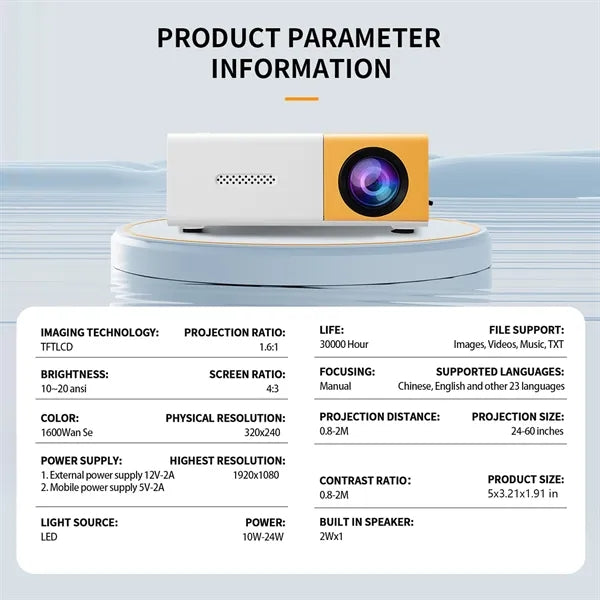 PRODUCT PARAMETER INFORMATION

IMAGING TECHNOLOGY:
TFTLCD

PROJECTION RATIO:
1.6:1

BRIGHTNESS:
10~20 ansi

SCREEN RATIO:
4:3

COLOR:
1600Wan Se

PHYSICAL RESOLUTION:
320x240

POWER SUPPLY:
1. External power supply 12V-2A
2. Mobile power supply 5V-2A

HIGHEST RESOLUTION:
1920x1080

LIGHT SOURCE:
LED

POWER:
10W-24W

LIFE:
30000 Hour

FILE SUPPORT:
Images, Videos, Music, TXT

FOCUSING:
Manual

SUPPORTED LANGUAGES:
Chinese, English and other 23 languages

PROJECTION DISTANCE:
0.8-2M

PROJECTION SIZE:
24-60 inches

CONTRAST RATIO:
0.8-2M

PRODUCT SIZE:
5x3.21x1.91 in

BUILT IN SPEAKER:
2Wx1